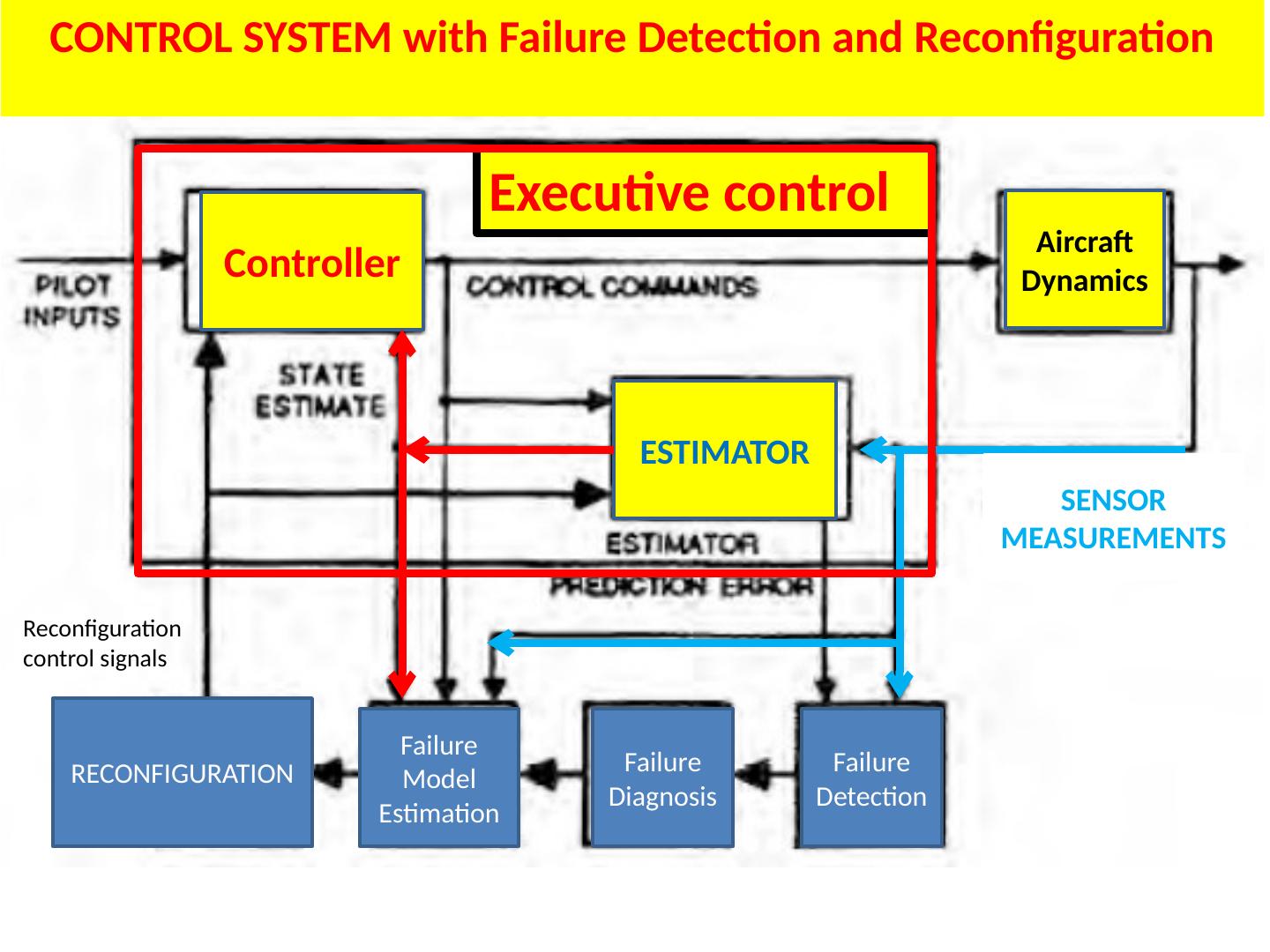 CONTROL SYSTEM with Failure Detection and Reconfiguration

Executive control

Controller

Aircraft Dynamics

PILOT INPUTS

CONTROL COMMANDS

STATE ESTIMATE

ESTIMATOR

SENSOR MEASUREMENTS

ESTIMATOR PREDICTION ERROR

Reconfiguration control signals

RECONFIGURATION

Failure Model Estimation

Failure Diagnosis

Failure Detection